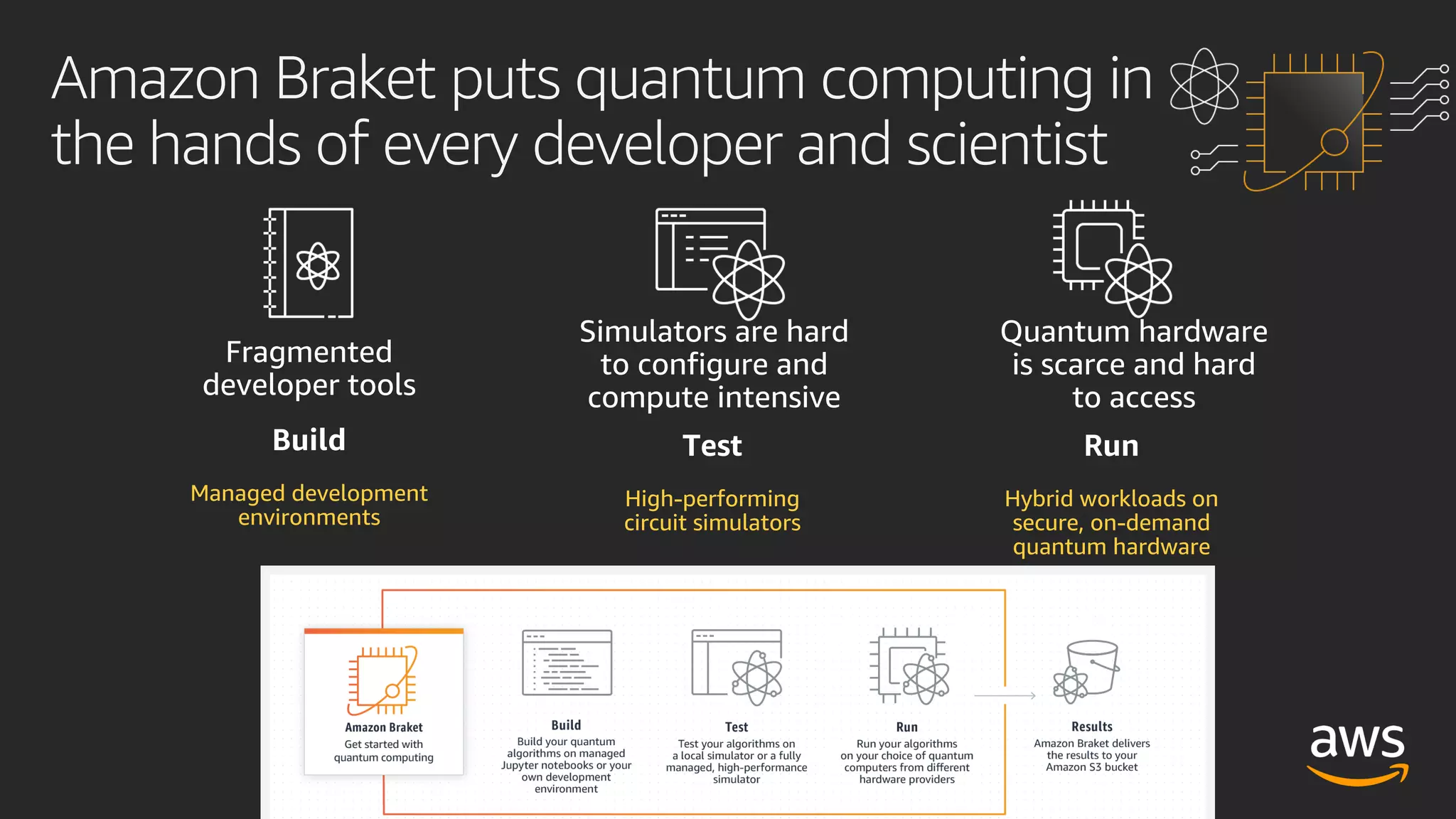 Amazon Braket puts quantum computing in the hands of every developer and scientist

Fragmented developer tools

Build

Managed development environments

Simulators are hard to configure and compute intensive

Test

High-performing circuit simulators

Quantum hardware is scarce and hard to access

Run

Hybrid workloads on secure, on-demand quantum hardware

Amazon Braket
Get started with quantum computing

Build
Build your quantum algorithms on managed Jupyter notebooks or your own development environment

Test
Test your algorithms on a local simulator or a fully managed, high-performance simulator

Run
Run your algorithms on your choice of quantum computers from different hardware providers

Results
Amazon Braket delivers the results to your Amazon S3 bucket

aws